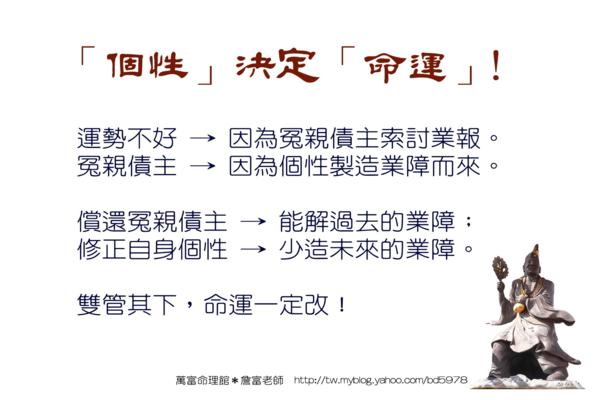 「個性」決定「命運」！

運勢不好 → 因為冤親債主索討業報。
冤親債主 → 因為個性製造業障而來。

償還冤親債主 → 能解過去的業障；
修正自身個性 → 少造未來的業障。

雙管其下，命運一定改！

萬富命理館＊詹富老師 http://tw.myblog.yahoo.com/bd5978